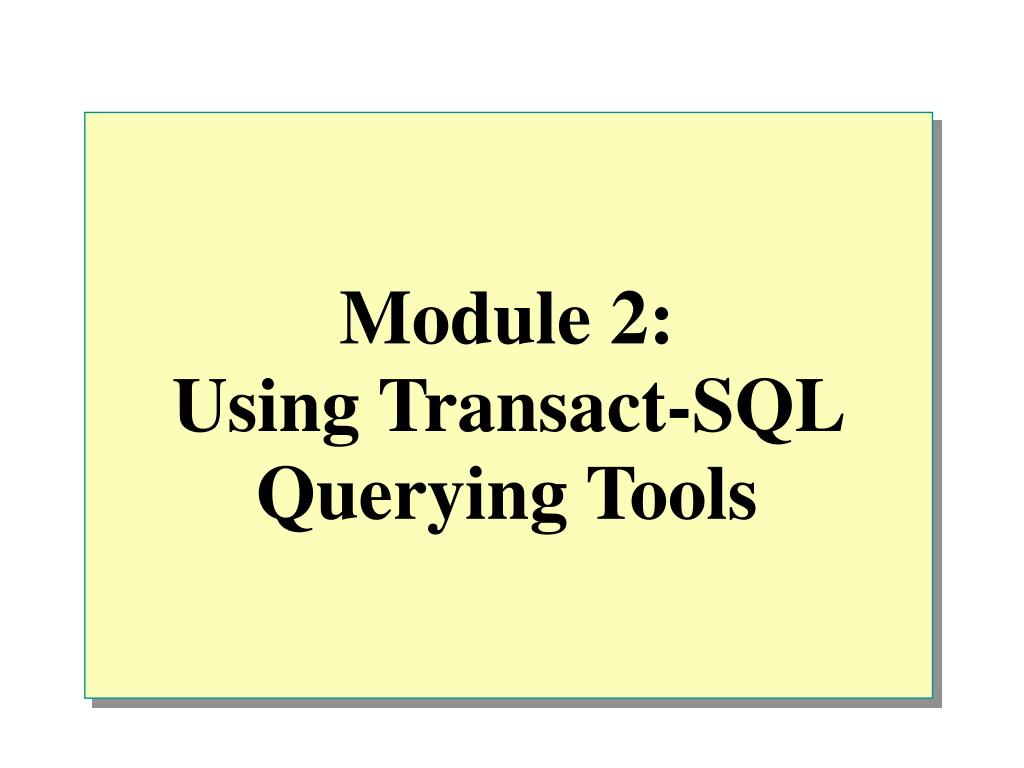 Module 2:
Using Transact-SQL Querying Tools